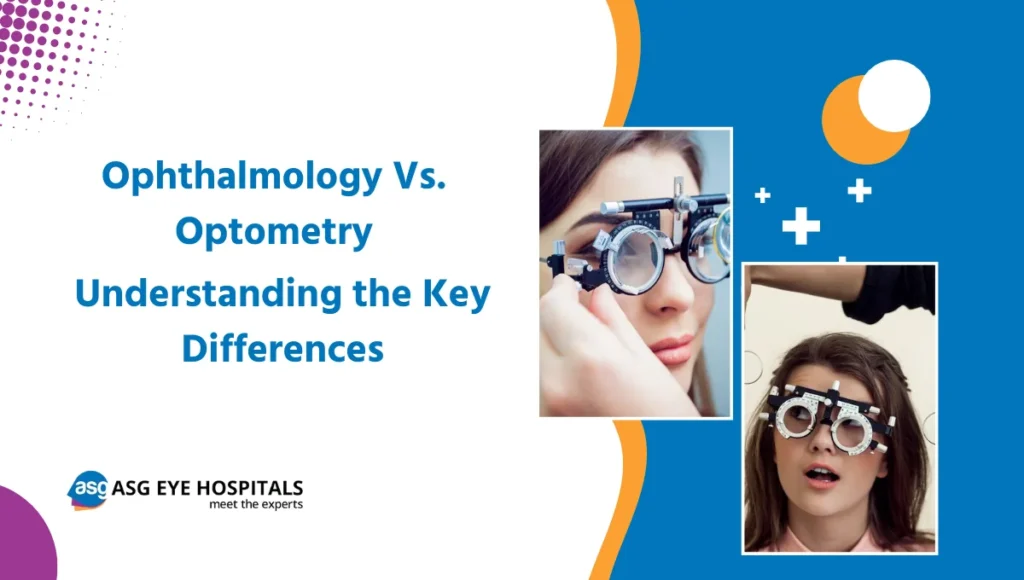 Ophthalmology Vs. Optometry
Understanding the Key Differences

asg ASG EYE HOSPITALS
meet the experts